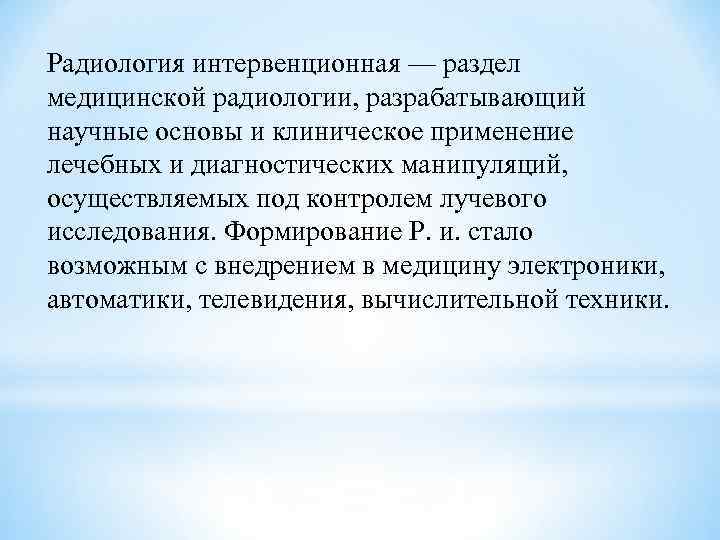 Радиология интервенционная — раздел медицинской радиологии, разрабатывающий научные основы и клиническое применение лечебных и диагностических манипуляций, осуществляемых под контролем лучевого исследования. Формирование Р. и. стало возможным с внедрением в медицину электроники, автоматики, телевидения, вычислительной техники.